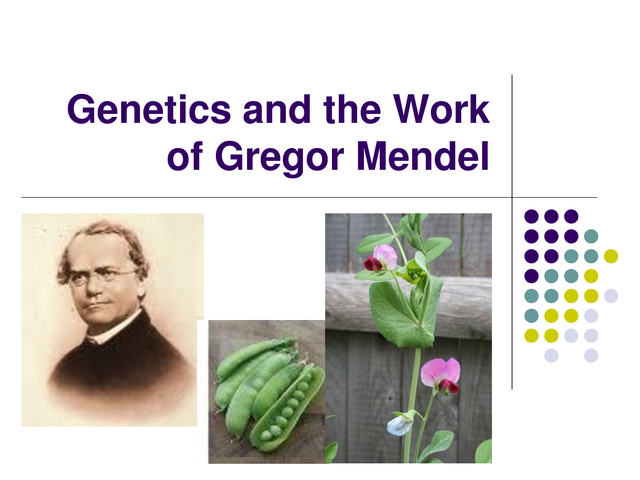 Genetics and the Work of Gregor Mendel